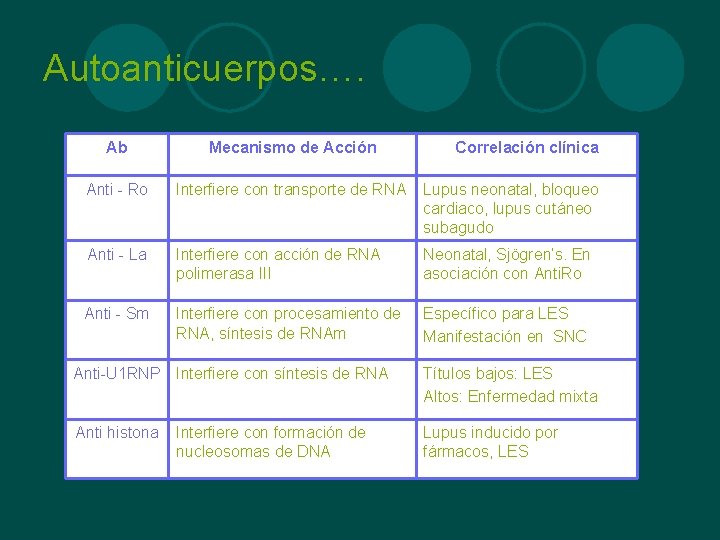 Autoanticuerpos….

| Ab | Mecanismo de Acción | Correlación clínica |
|---|---|---|
| Anti - Ro | Interfiere con transporte de RNA | Lupus neonatal, bloqueo cardiaco, lupus cutáneo subagudo |
| Anti - La | Interfiere con acción de RNA polimerasa III | Neonatal, Sjögren's. En asociación con AntiRo |
| Anti - Sm | Interfiere con procesamiento de RNA, síntesis de RNAm | Específico para LES Manifestación en SNC |
| Anti-U1RNP | Interfiere con síntesis de RNA | Títulos bajos: LES Altos: Enfermedad mixta |
| Anti histona | Interfiere con formación de nucleosomas de DNA | Lupus inducido por fármacos, LES |